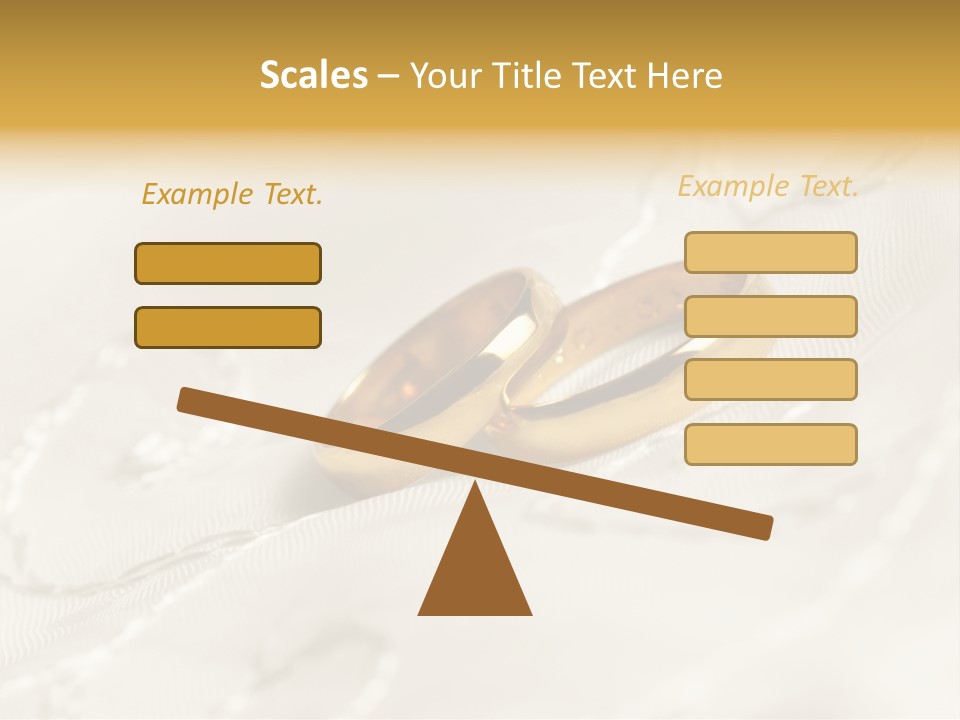 Scales – Your Title Text Here

Example Text.

Example Text.